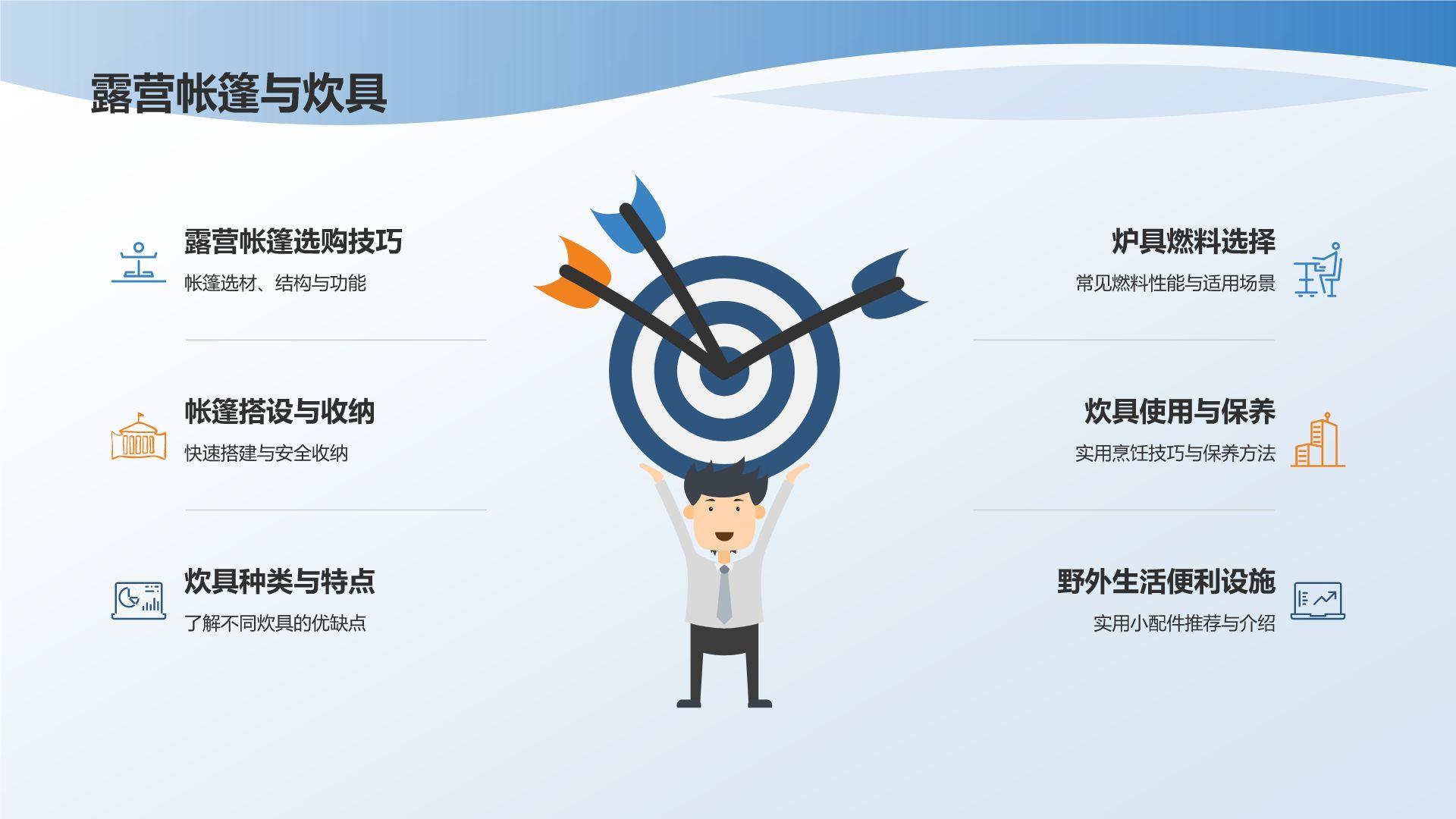 露营帐篷与炊具

露营帐篷选购技巧
帐篷选材、结构与功能

帐篷搭设与收纳
快速搭建与安全收纳

炊具种类与特点
了解不同炊具的优缺点

炉具燃料选择
常见燃料性能与适用场景

炊具使用与保养
实用烹饪技巧与保养方法

野外生活便利设施
实用小配件推荐与介绍